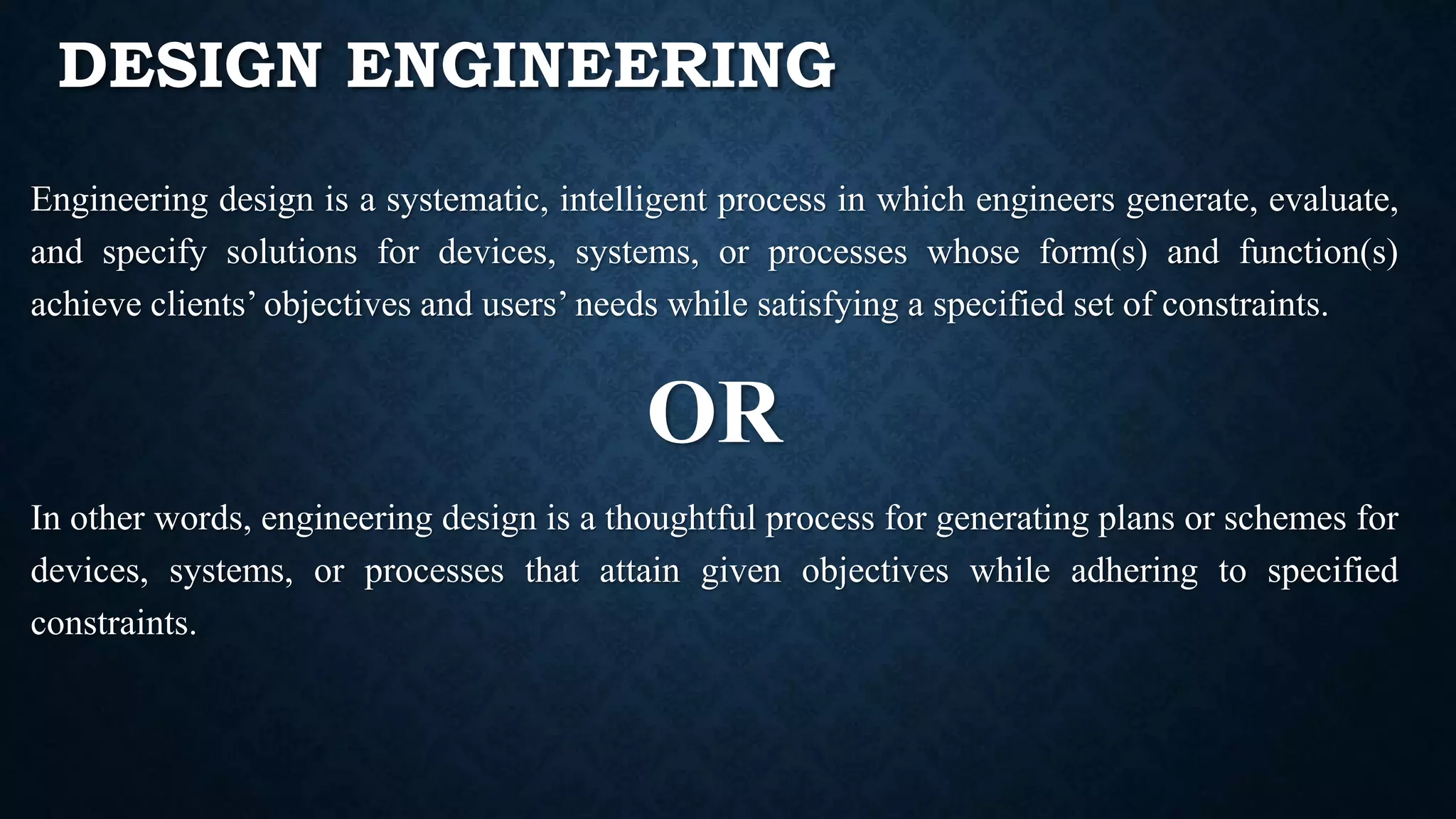 DESIGN ENGINEERING

Engineering design is a systematic, intelligent process in which engineers generate, evaluate, and specify solutions for devices, systems, or processes whose form(s) and function(s) achieve clients’ objectives and users’ needs while satisfying a specified set of constraints.

OR

In other words, engineering design is a thoughtful process for generating plans or schemes for devices, systems, or processes that attain given objectives while adhering to specified constraints.